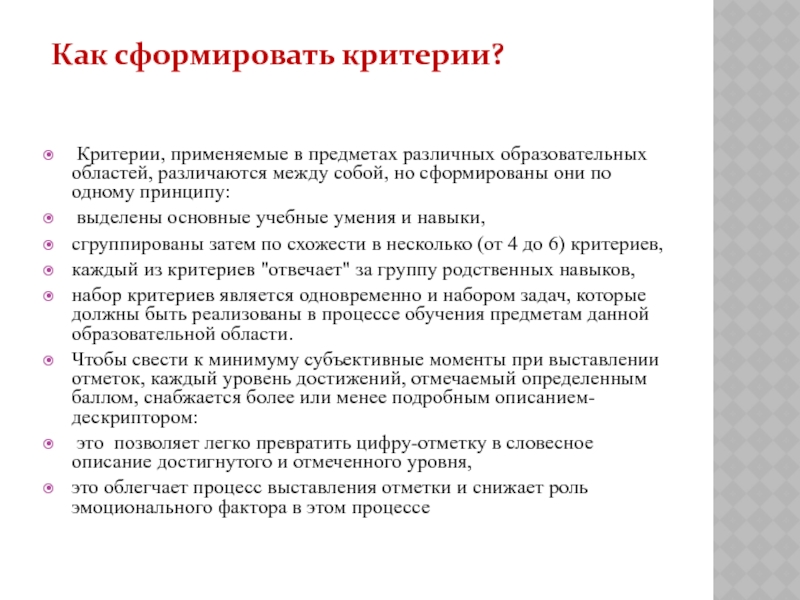 Как сформировать критерии?

Критерии, применяемые в предметах различных образовательных областей, различаются между собой, но сформированы они по одному принципу:

выделены основные учебные умения и навыки,

сгруппированы затем по схожести в несколько (от 4 до 6) критериев,

каждый из критериев "отвечает" за группу родственных навыков,

набор критериев является одновременно и набором задач, которые должны быть реализованы в процессе обучения предметам данной образовательной области.

Чтобы свести к минимуму субъективные моменты при выставлении отметок, каждый уровень достижений, отмечаемый определенным баллом, снабжается более или менее подробным описанием-дескриптором:

это позволяет легко превратить цифру-отметку в словесное описание достигнутого и отмеченного уровня,

это облегчает процесс выставления отметки и снижает роль эмоционального фактора в этом процессе